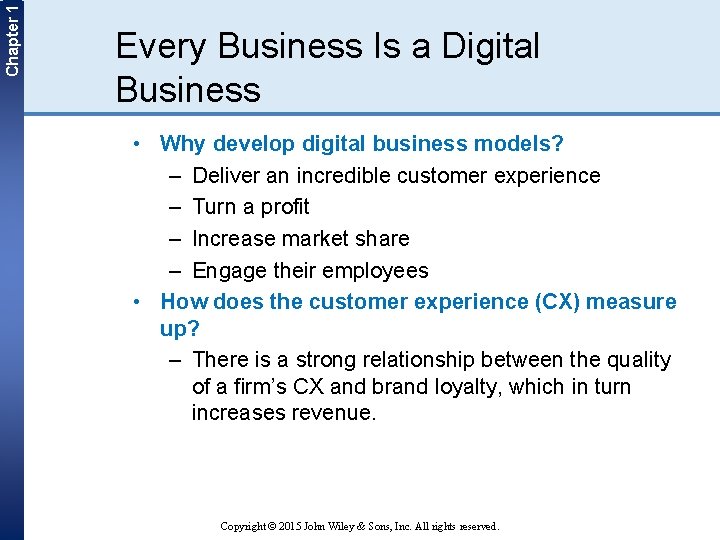 Chapter 1

Every Business Is a Digital Business

• Why develop digital business models?
– Deliver an incredible customer experience
– Turn a profit
– Increase market share
– Engage their employees
• How does the customer experience (CX) measure up?
– There is a strong relationship between the quality of a firm's CX and brand loyalty, which in turn increases revenue.

Copyright © 2015 John Wiley & Sons, Inc. All rights reserved.